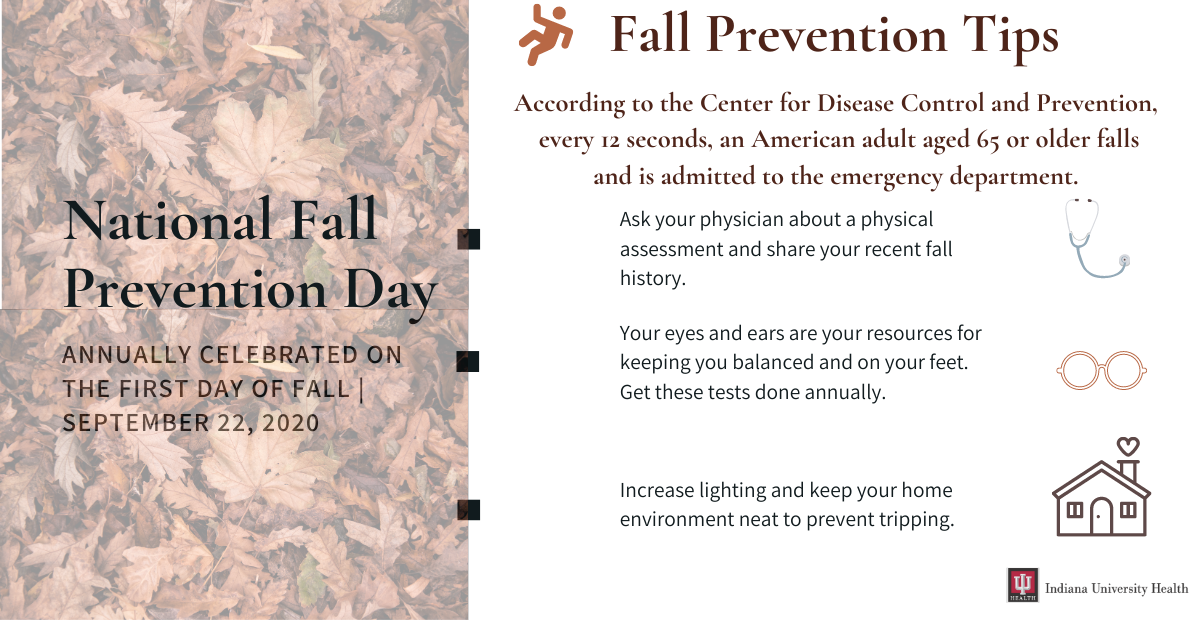 National Fall Prevention Day

ANNUALLY CELEBRATED ON THE FIRST DAY OF FALL | SEPTEMBER 22, 2020

Fall Prevention Tips

According to the Center for Disease Control and Prevention, every 12 seconds, an American adult aged 65 or older falls and is admitted to the emergency department.

Ask your physician about a physical assessment and share your recent fall history.

Your eyes and ears are your resources for keeping you balanced and on your feet. Get these tests done annually.

Increase lighting and keep your home environment neat to prevent tripping.

HEALTH Indiana University Health